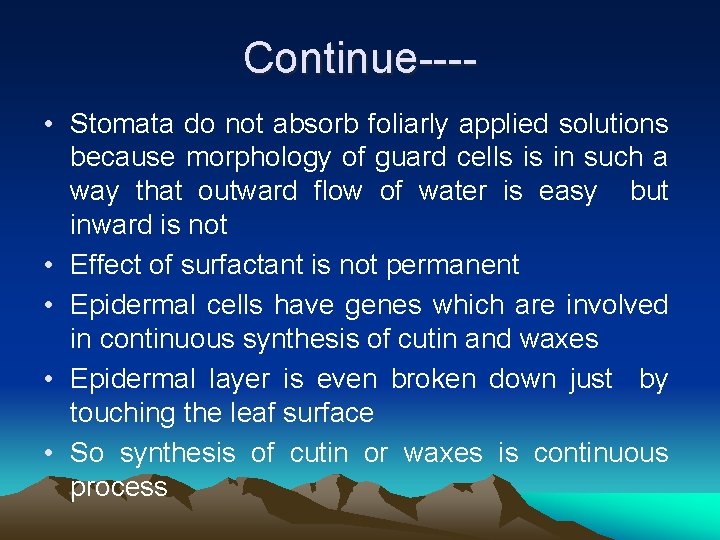 Continue----

• Stomata do not absorb foliarly applied solutions because morphology of guard cells is in such a way that outward flow of water is easy but inward is not

• Effect of surfactant is not permanent

• Epidermal cells have genes which are involved in continuous synthesis of cutin and waxes

• Epidermal layer is even broken down just by touching the leaf surface

• So synthesis of cutin or waxes is continuous process